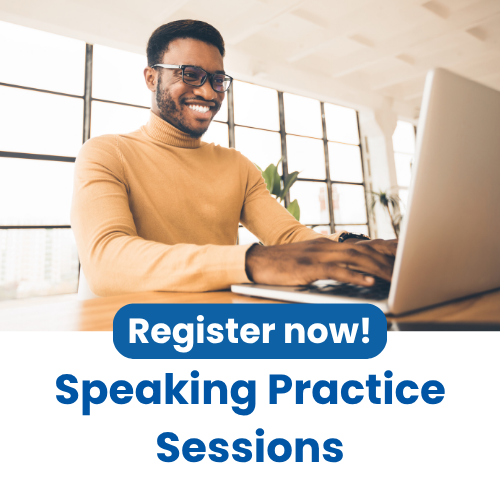 Register now!

Speaking Practice Sessions